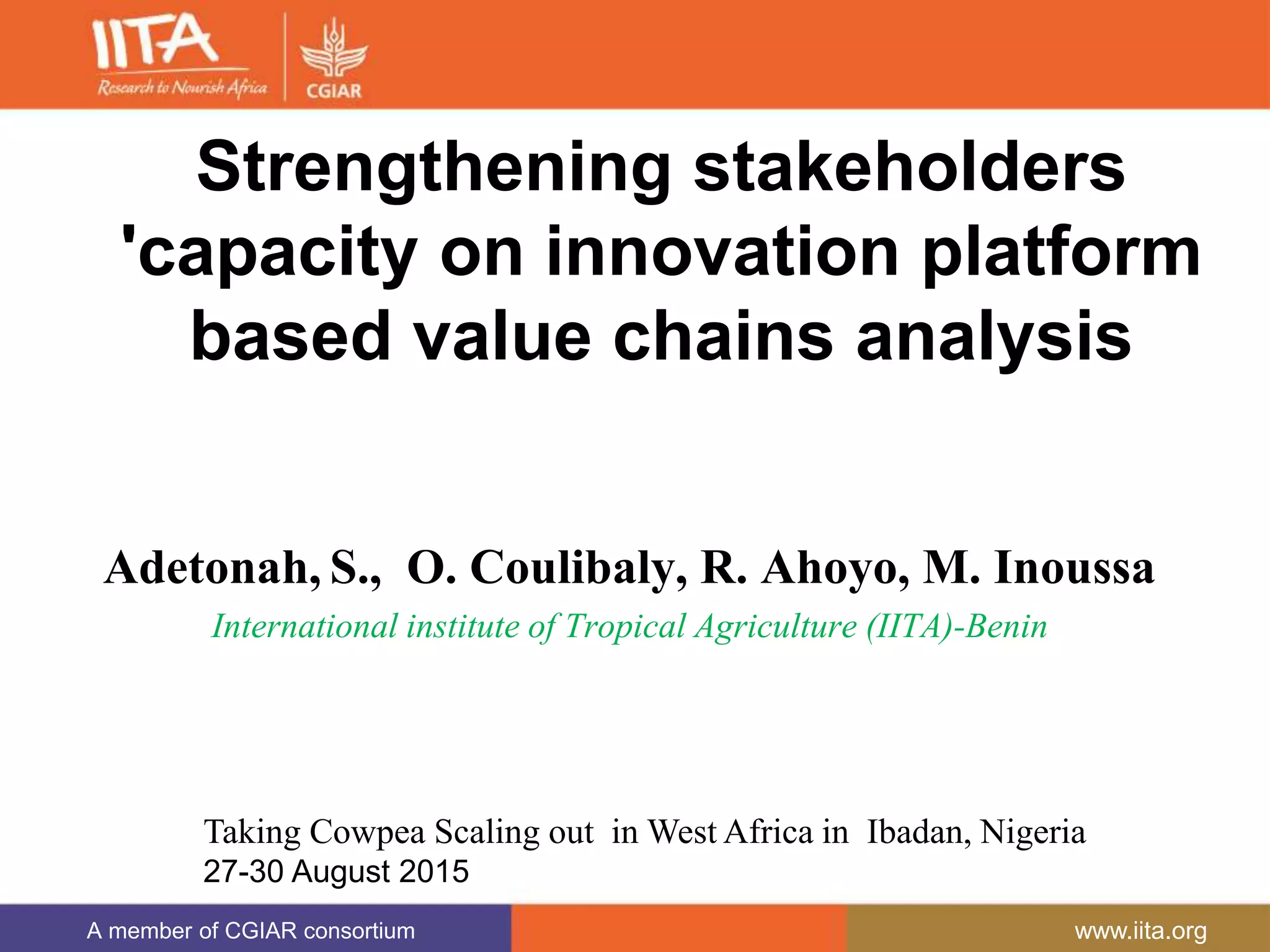 IITA
Research to Nourish Africa
CGIAR

Strengthening stakeholders 'capacity on innovation platform based value chains analysis

Adetonah, S., O. Coulibaly, R. Ahoyo, M. Inoussa
International institute of Tropical Agriculture (IITA)-Benin

Taking Cowpea Scaling out in West Africa in Ibadan, Nigeria
27-30 August 2015

A member of CGIAR consortium
www.iita.org